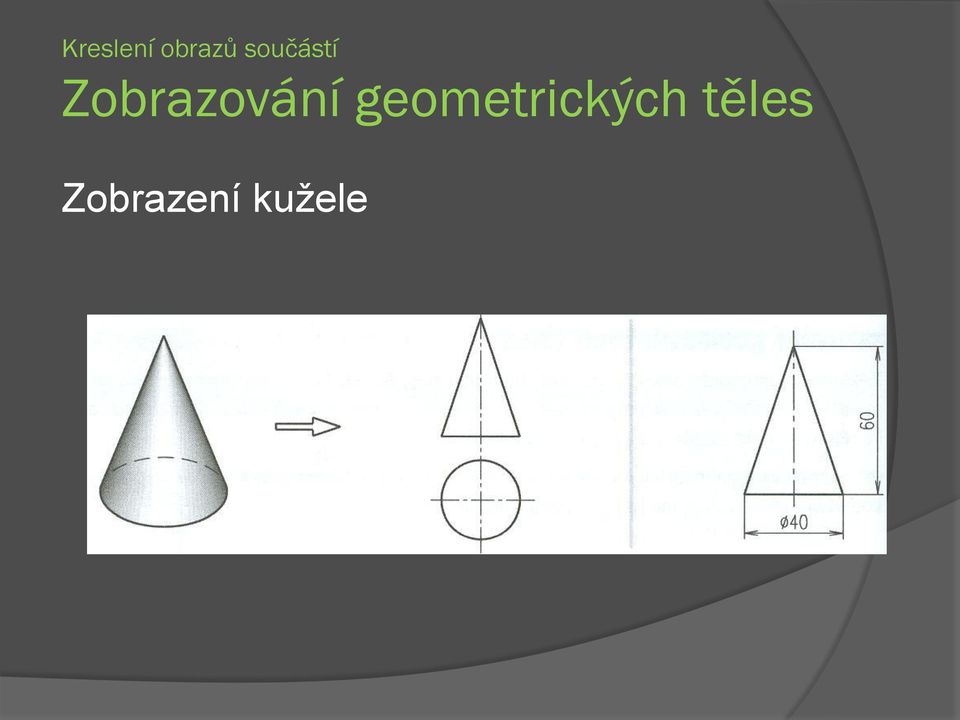 Kreslení obrazů součástí

Zobrazování geometrických těles

Zobrazení kužele

60

ø40